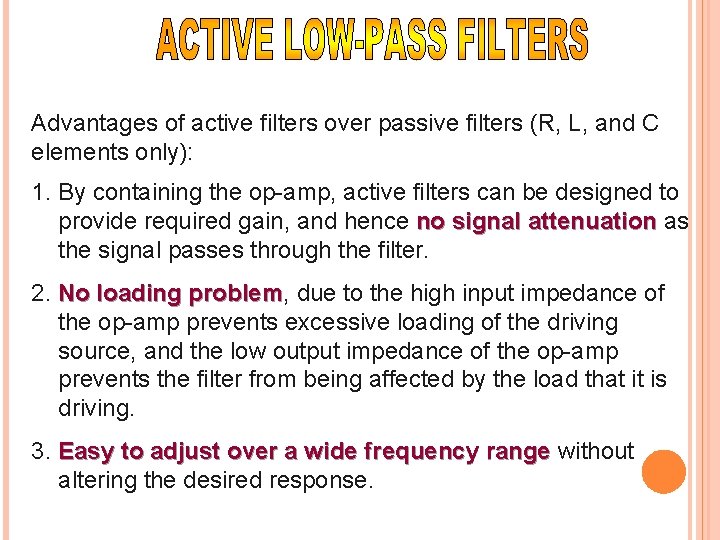 ACTIVE LOW-PASS FILTERS

Advantages of active filters over passive filters (R, L, and C elements only):

1. By containing the op-amp, active filters can be designed to provide required gain, and hence no signal attenuation as the signal passes through the filter.

2. No loading problem, due to the high input impedance of the op-amp prevents excessive loading of the driving source, and the low output impedance of the op-amp prevents the filter from being affected by the load that it is driving.

3. Easy to adjust over a wide frequency range without altering the desired response.